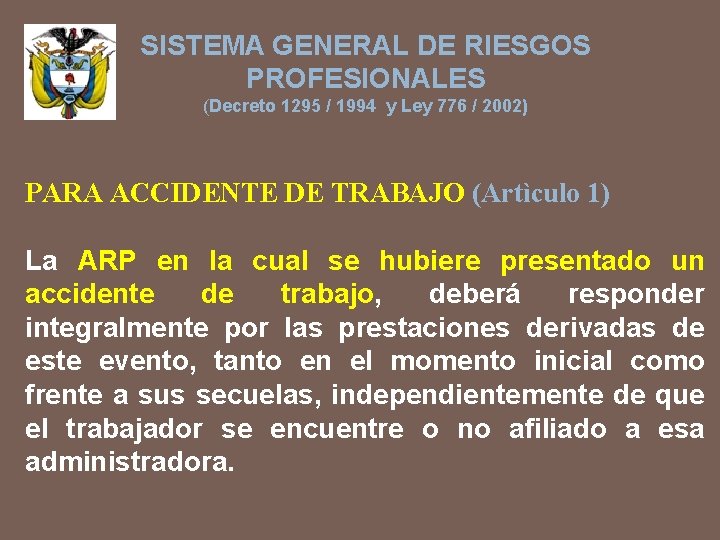 SISTEMA GENERAL DE RIESGOS PROFESIONALES
(Decreto 1295 / 1994 y Ley 776 / 2002)

PARA ACCIDENTE DE TRABAJO (Artìculo 1)

La ARP en la cual se hubiere presentado un accidente de trabajo, deberá responder integralmente por las prestaciones derivadas de este evento, tanto en el momento inicial como frente a sus secuelas, independientemente de que el trabajador se encuentre o no afiliado a esa administradora.